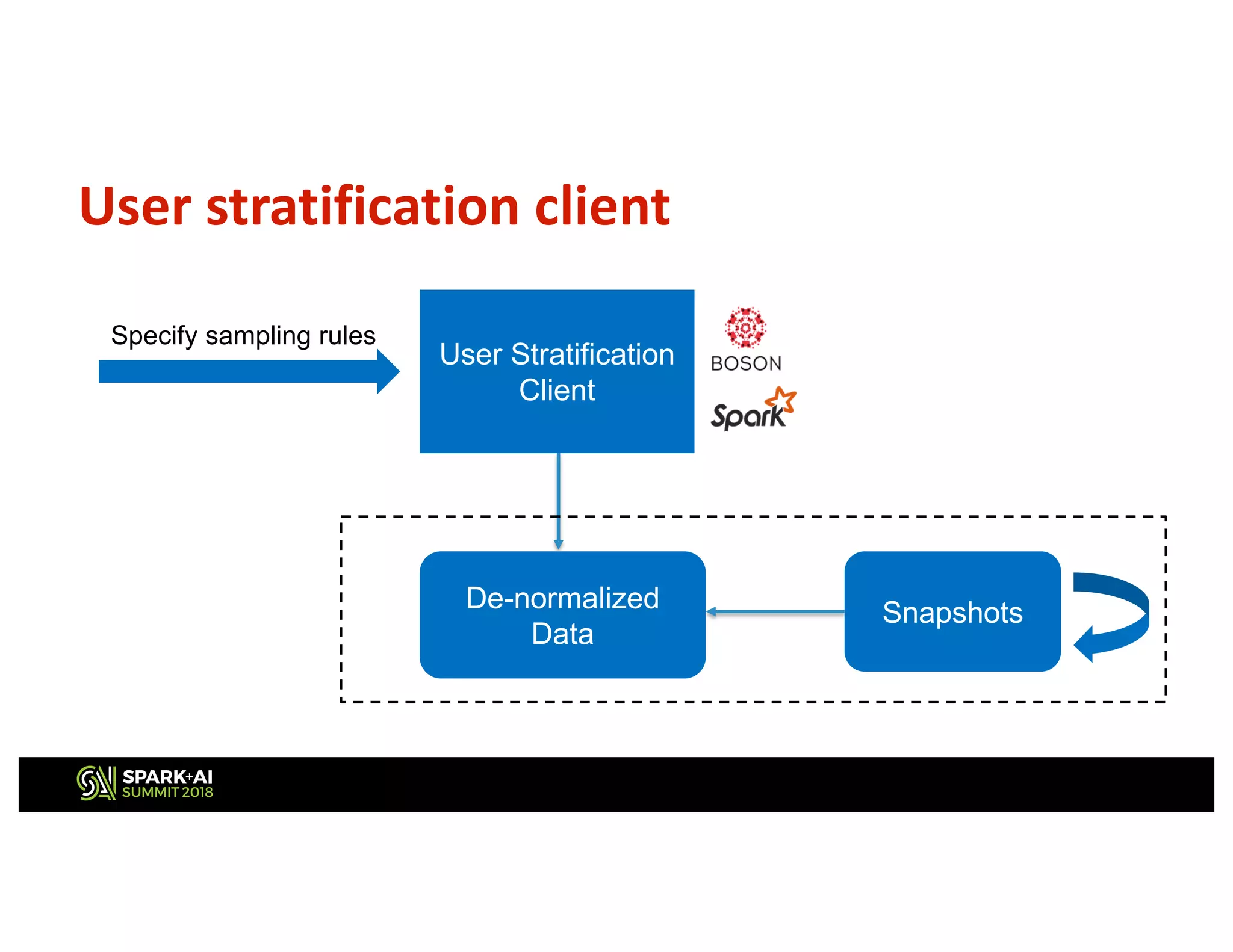 User stratification client

Specify sampling rules

User Stratification Client

BOSON

Spark

De-normalized Data

Snapshots

SPARK+AI SUMMIT 2018